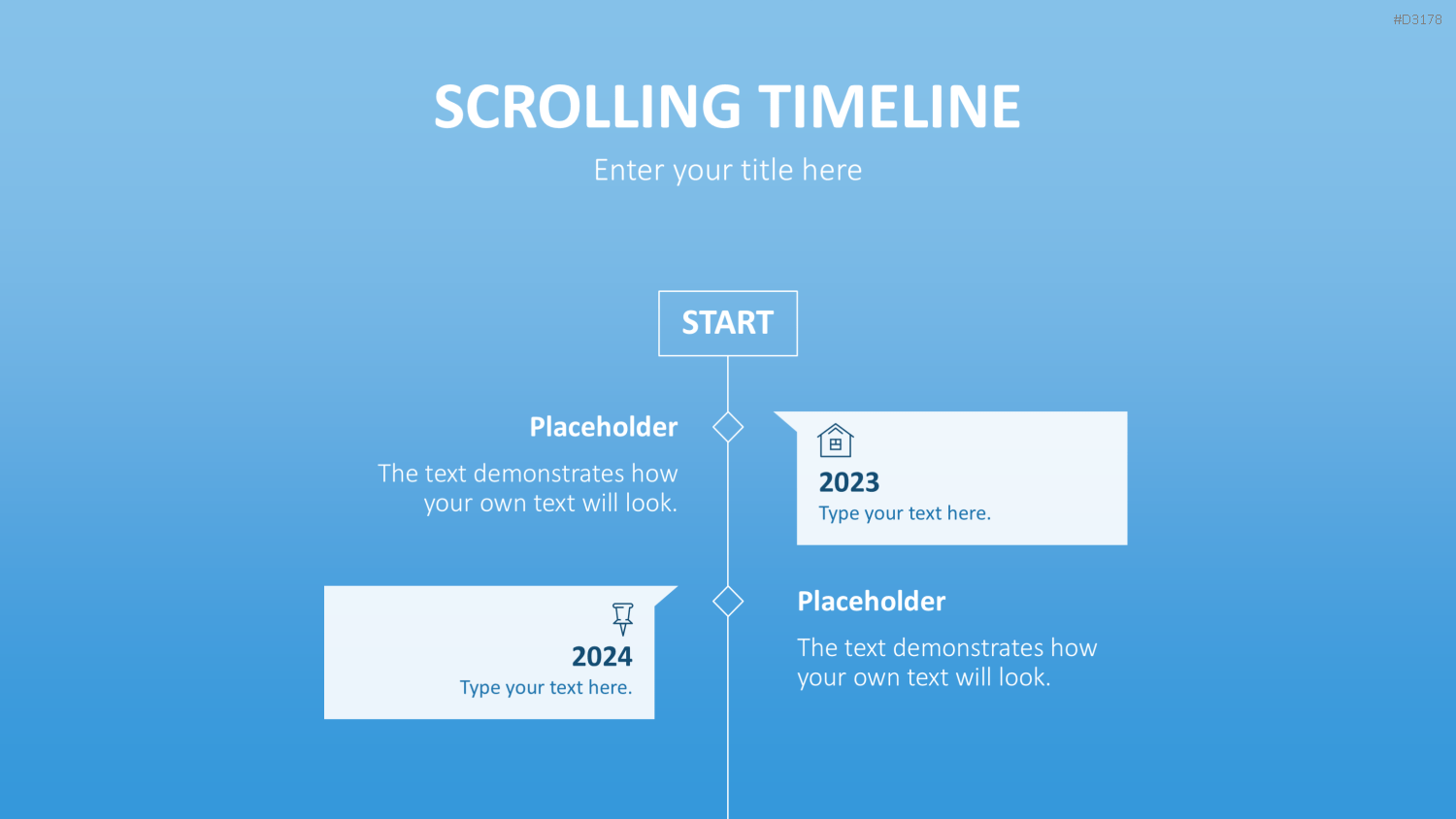 #D3178

SCROLLING TIMELINE

Enter your title here

START

Placeholder

The text demonstrates how your own text will look.

2023

Type your text here.

2024

Type your text here.

Placeholder

The text demonstrates how your own text will look.